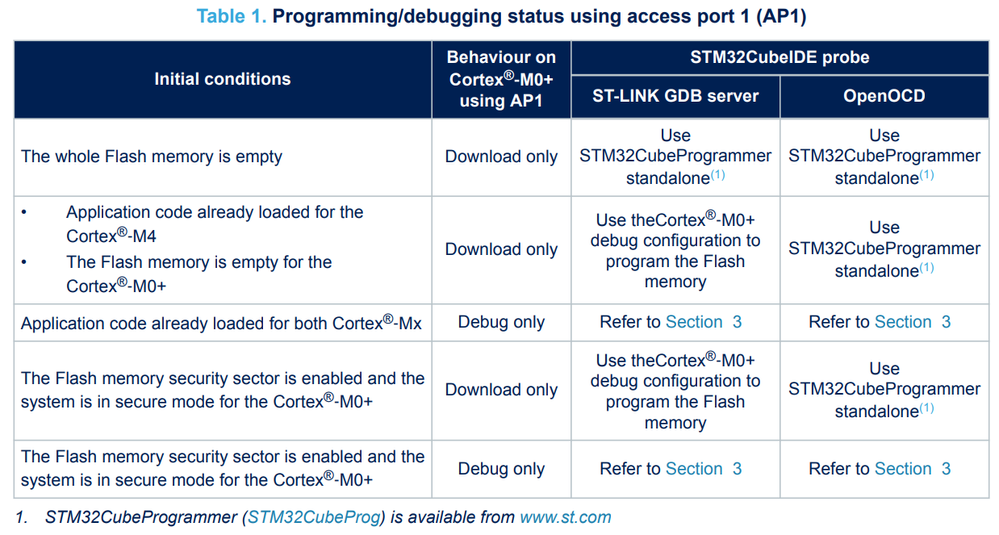 Table 1. Programming/debugging status using access port 1 (AP1)

| Initial conditions | Behaviour on Cortex®-M0+ using AP1 | STM32CubeIDE probe: ST-LINK GDB server | STM32CubeIDE probe: OpenOCD |
|---|---|---|---|
| The whole Flash memory is empty | Download only | Use STM32CubeProgrammer standalone$^{(1)}$ | Use STM32CubeProgrammer standalone$^{(1)}$ |
| • Application code already loaded for the Cortex®-M4 • The Flash memory is empty for the Cortex®-M0+ | Download only | Use theCortex®-M0+ debug configuration to program the Flash memory | Use STM32CubeProgrammer standalone$^{(1)}$ |
| Application code already loaded for both Cortex®-Mx | Debug only | Refer to Section 3 | Refer to Section 3 |
| The Flash memory security sector is enabled and the system is in secure mode for the Cortex®-M0+ | Download only | Use theCortex®-M0+ debug configuration to program the Flash memory | Use STM32CubeProgrammer standalone$^{(1)}$ |
| The Flash memory security sector is enabled and the system is in secure mode for the Cortex®-M0+ | Debug only | Refer to Section 3 | Refer to Section 3 |

1. STM32CubeProgrammer (STM32CubeProg) is available from www.st.com